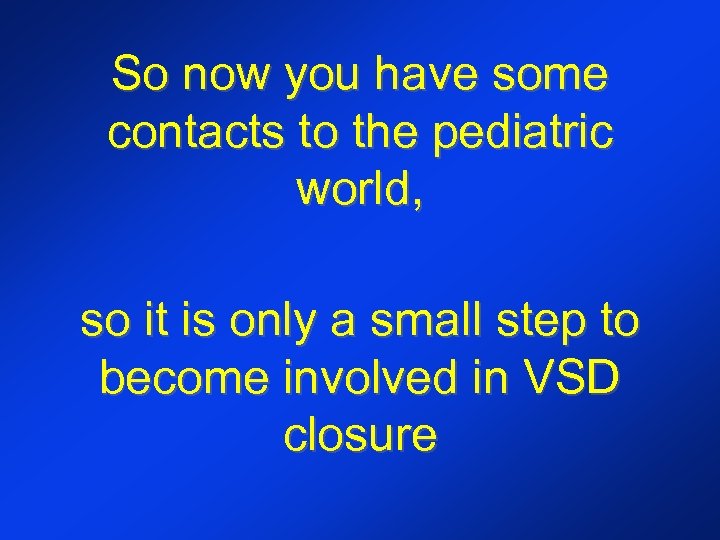 So now you have some contacts to the pediatric world,

so it is only a small step to become involved in VSD closure